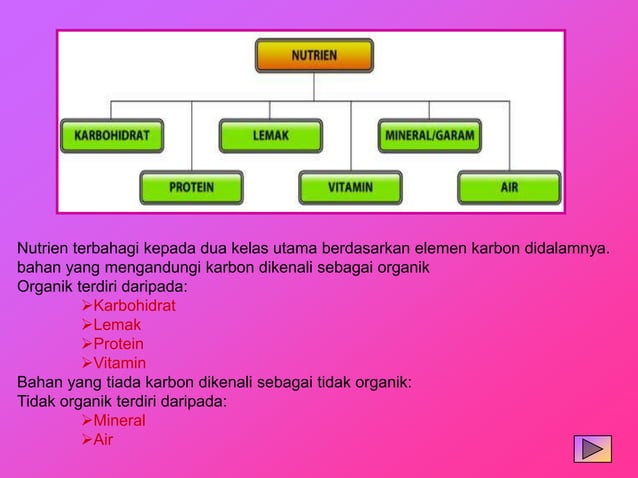 NUTRIEN

KARBOHIDRAT
LEMAK
MINERAL/GARAM
PROTEIN
VITAMIN
AIR

Nutrien terbahagi kepada dua kelas utama berdasarkan elemen karbon didalamnya. bahan yang mengandungi karbon dikenali sebagai organik
Organik terdiri daripada:
➢Karbohidrat
➢Lemak
➢Protein
➢Vitamin
Bahan yang tiada karbon dikenali sebagai tidak organik:
Tidak organik terdiri daripada:
➢Mineral
➢Air